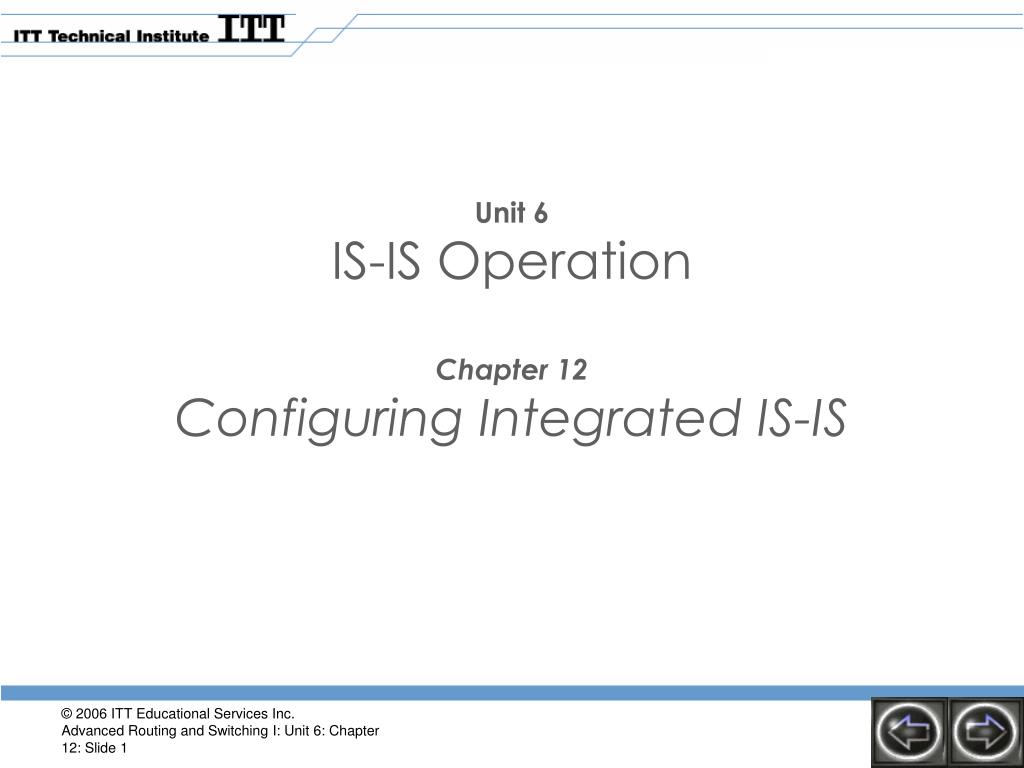 ITT Technical Institute ITT

Unit 6
IS-IS Operation

Chapter 12
Configuring Integrated IS-IS

© 2006 ITT Educational Services Inc.
Advanced Routing and Switching I: Unit 6: Chapter 12: Slide 1